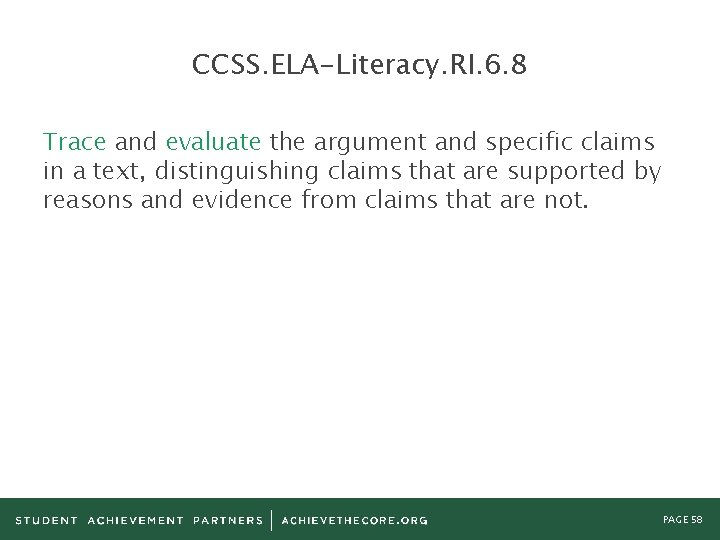 CCSS.ELA-Literacy.RI.6.8

Trace and evaluate the argument and specific claims in a text, distinguishing claims that are supported by reasons and evidence from claims that are not.

STUDENT ACHIEVEMENT PARTNERS | ACHIEVETHECORE.ORG

PAGE 58